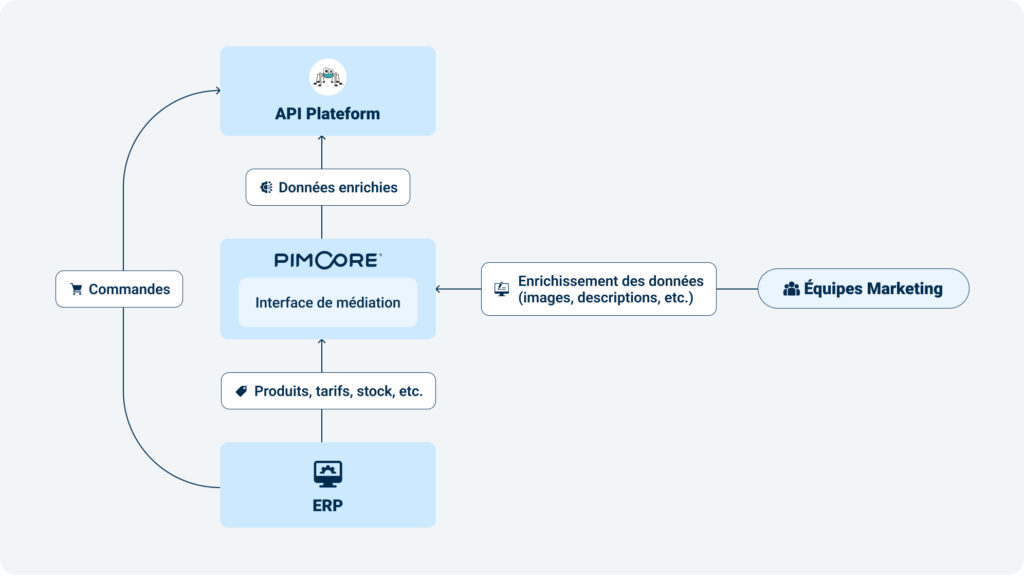 API Plateform

Données enrichies

PIMCORE

Interface de médiation

Commandes

Enrichissement des données (images, descriptions, etc.)

Équipes Marketing

Produits, tarifs, stock, etc.

ERP